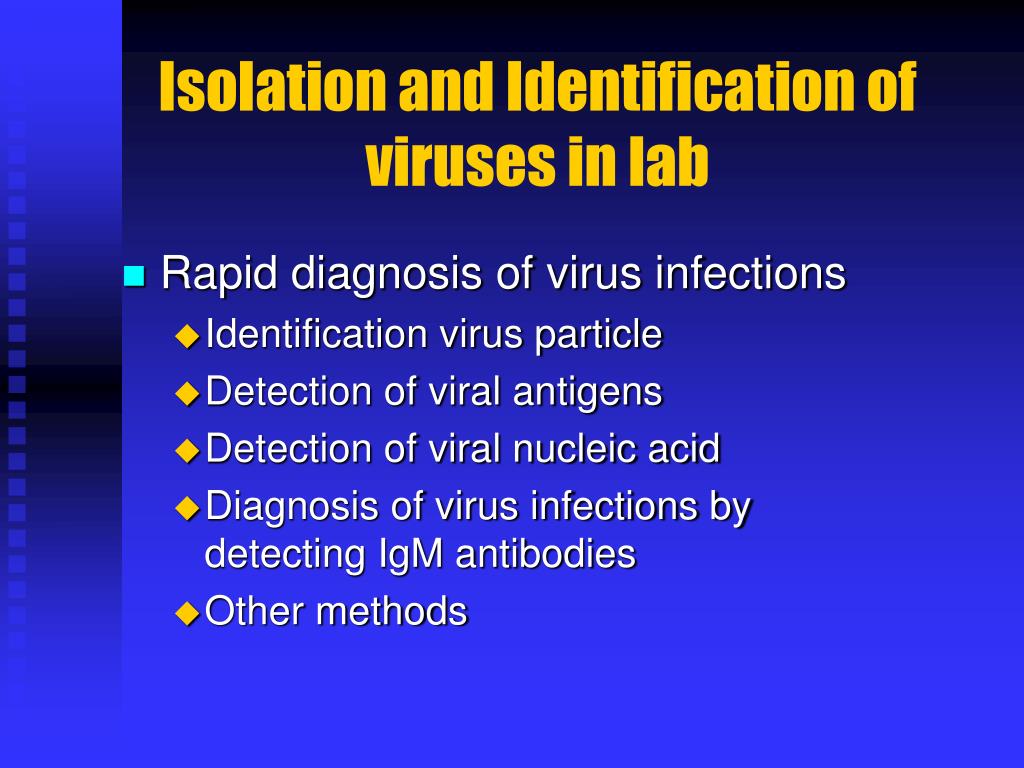 Isolation and Identification of viruses in lab

Rapid diagnosis of virus infections

Identification virus particle

Detection of viral antigens

Detection of viral nucleic acid

Diagnosis of virus infections by detecting IgM antibodies

Other methods